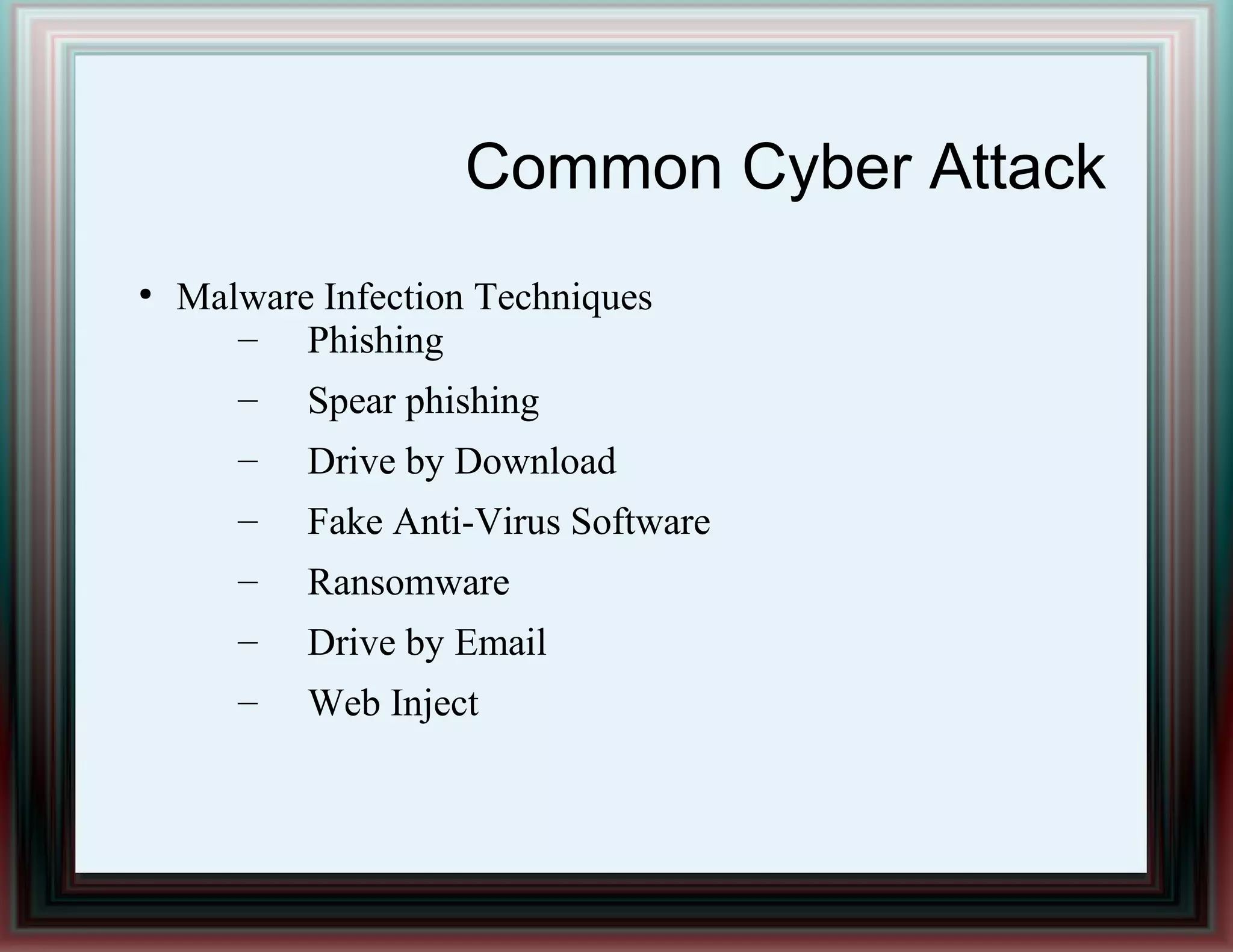 Common Cyber Attack

• Malware Infection Techniques
– Phishing
– Spear phishing
– Drive by Download
– Fake Anti-Virus Software
– Ransomware
– Drive by Email
– Web Inject